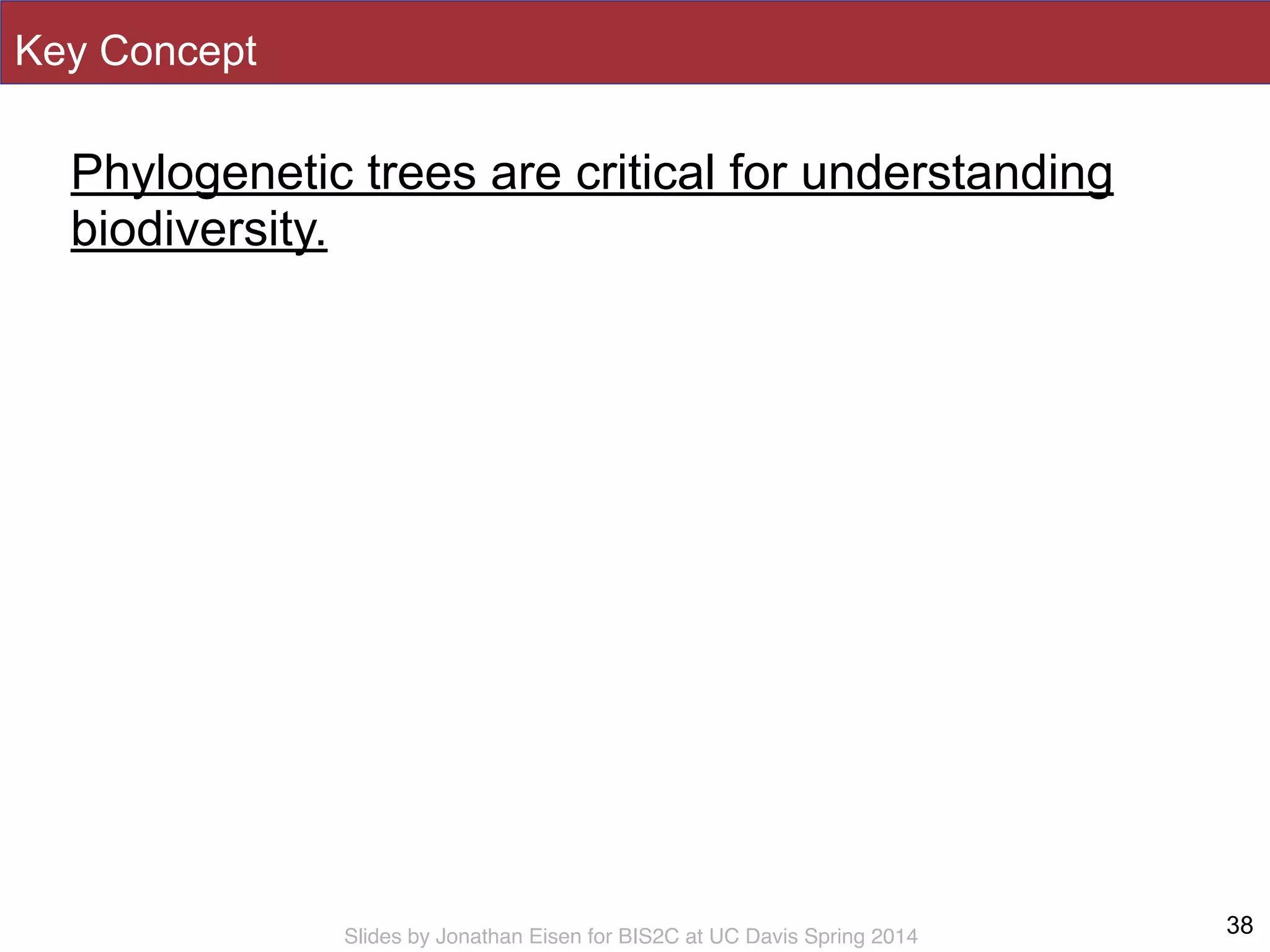 Key Concept

Phylogenetic trees are critical for understanding biodiversity.

Slides by Jonathan Eisen for BIS2C at UC Davis Spring 2014

38